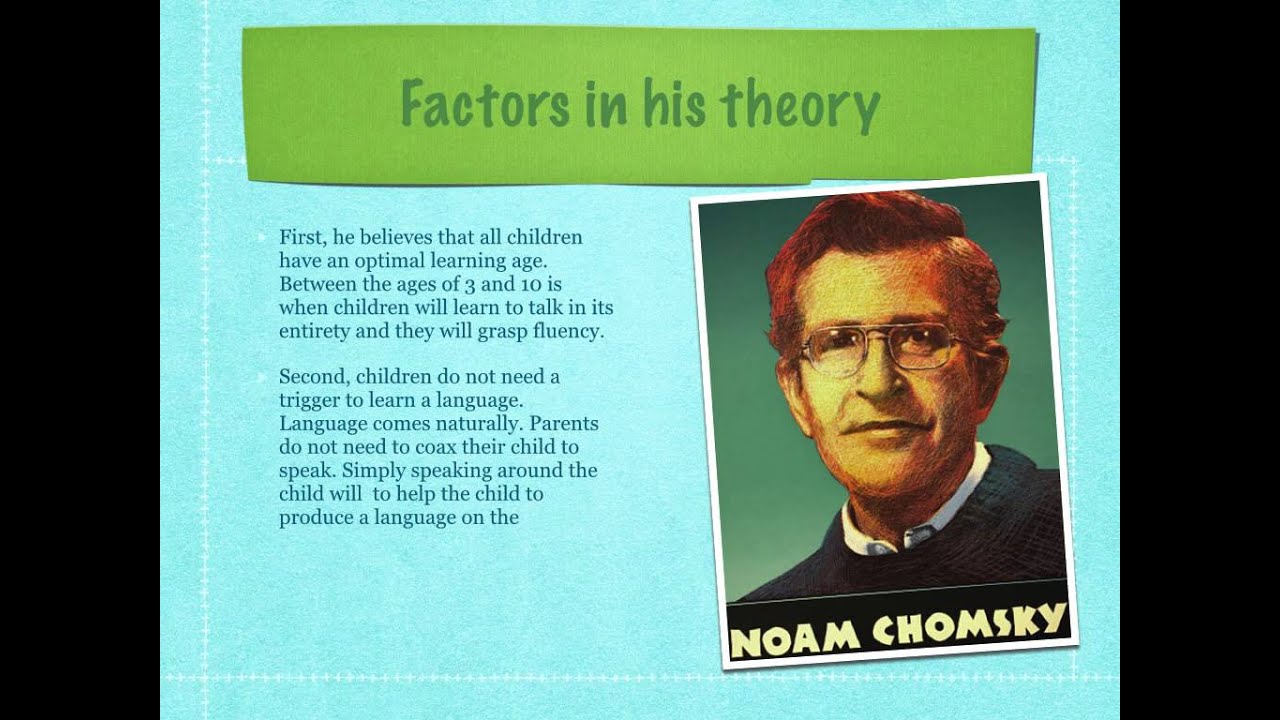 Factors in his theory

First, he believes that all children have an optimal learning age. Between the ages of 3 and 10 is when children will learn to talk in its entirety and they will grasp fluency.

Second, children do not need a trigger to learn a language. Language comes naturally. Parents do not need to coax their child to speak. Simply speaking around the child will to help the child to produce a language on the

NOAM CHOMSKY